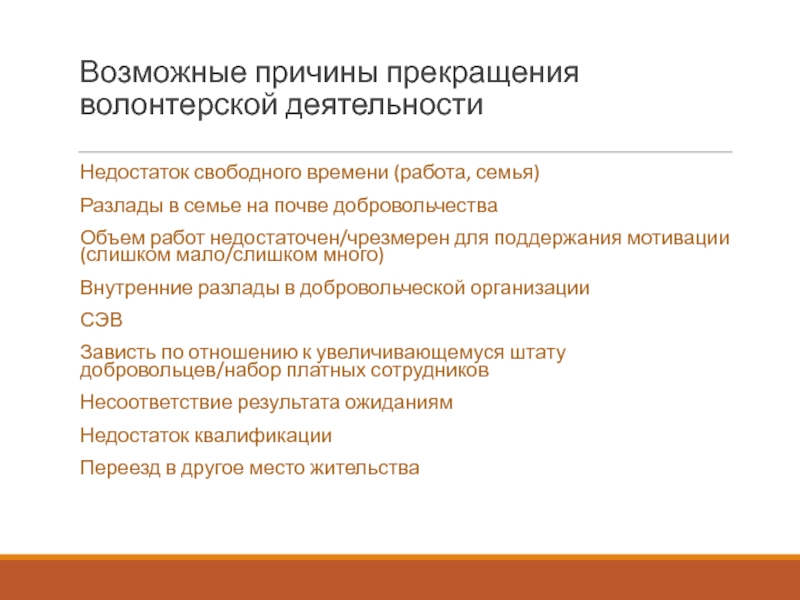 Возможные причины прекращения волонтерской деятельности

Недостаток свободного времени (работа, семья)

Разлады в семье на почве добровольчества

Объем работ недостаточен/чрезмерен для поддержания мотивации (слишком мало/слишком много)

Внутренние разлады в добровольческой организации

СЭВ

Зависть по отношению к увеличивающемуся штату добровольцев/набор платных сотрудников

Несоответствие результата ожиданиям

Недостаток квалификации

Переезд в другое место жительства